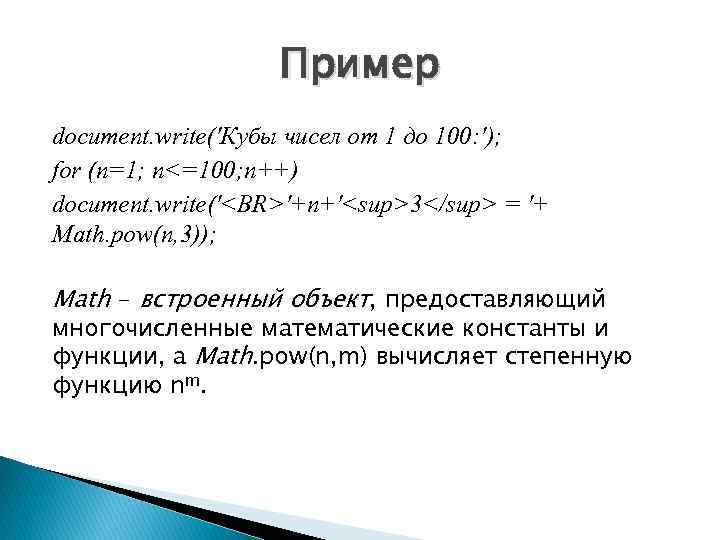 Пример

document.write('Кубы чисел от 1 до 100:');
for (n=1; n<=100;n++)
document.write('<BR>'+n+'<sup>3</sup> = '+ Math.pow(n,3));

Math – встроенный объект, предоставляющий многочисленные математические константы и функции, а Math.pow(n,m) вычисляет степенную функцию $n^m$.